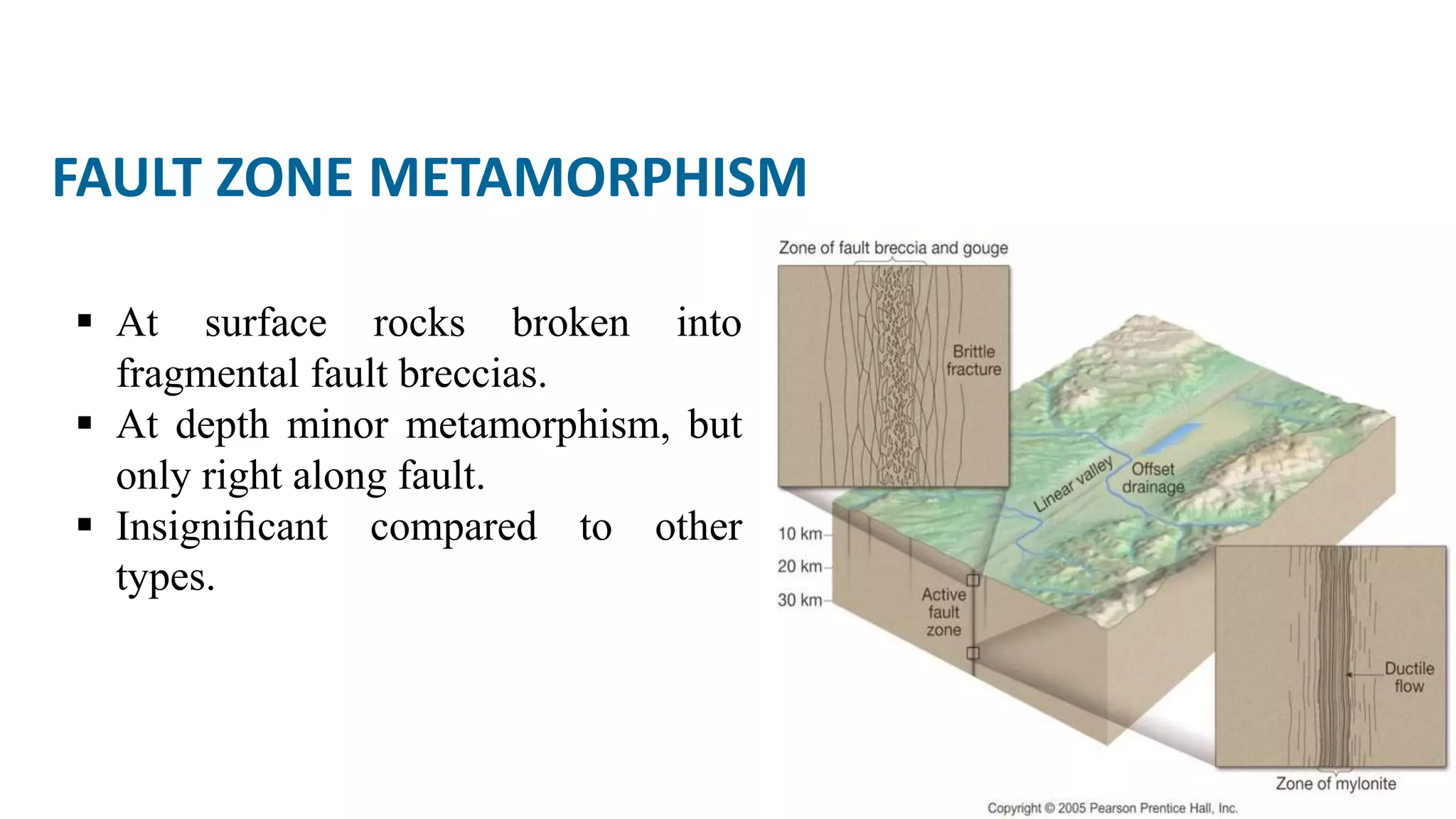 FAULT ZONE METAMORPHISM

▪ At surface rocks broken into fragmental fault breccias.
▪ At depth minor metamorphism, but only right along fault.
▪ Insignificant compared to other types.

Zone of fault breccia and gouge

Brittle fracture

Linear valley

Offset drainage

10 km
20 km
30 km

Active fault zone

Ductile flow

Zone of mylonite

Copyright © 2005 Pearson Prentice Hall, Inc.